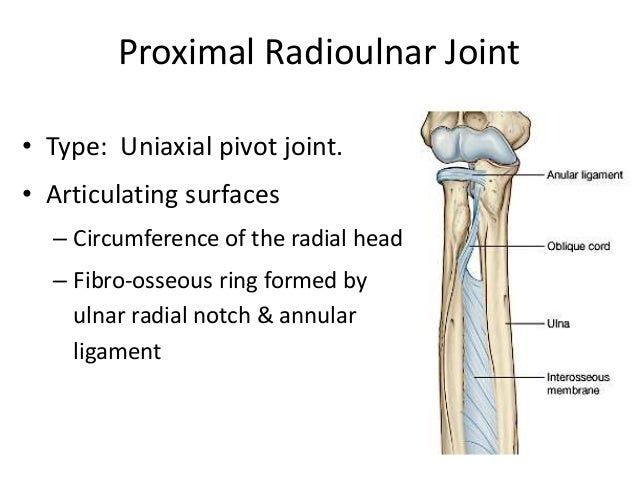 Proximal Radioulnar Joint

• Type: Uniaxial pivot joint.
• Articulating surfaces
– Circumference of the radial head
– Fibro-osseous ring formed by ulnar radial notch & annular ligament

Anular ligament
Oblique cord
Ulna
Interosseous membrane